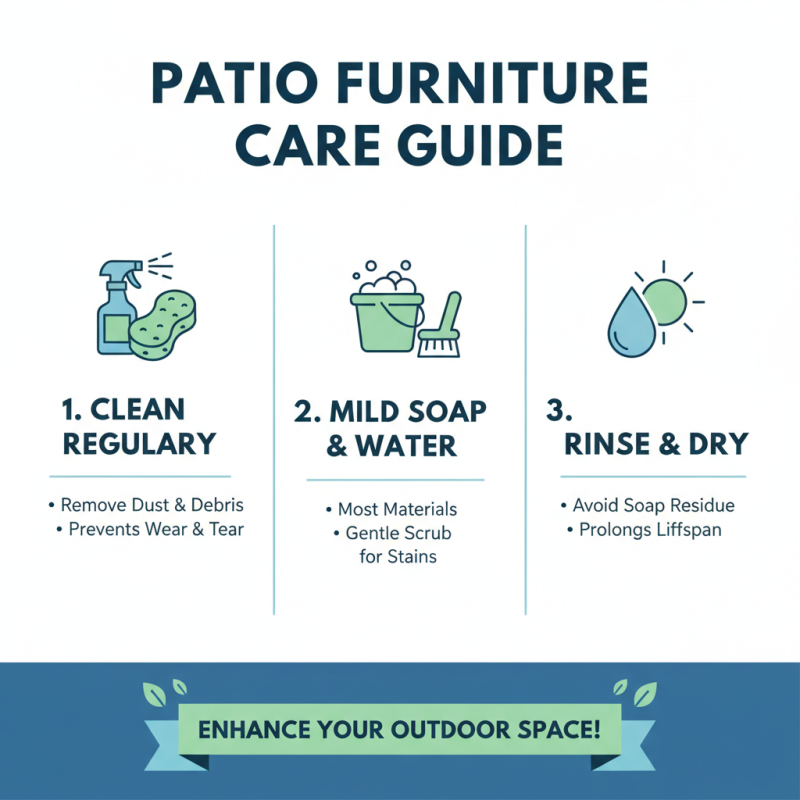 PATIO FURNITURE CARE GUIDE

1. CLEAN REGULARY

• Remove Dust & Debris
• Prevents Wear & Tear

2. MILD SOAP & WATER

• Most Materials
• Gentle Scrub for Stains

3. RINSE & DRY

• Avoid Soap Residue
• Prolongs Liffspan

ENHANCE YOUR OUTDOOR SPACE!